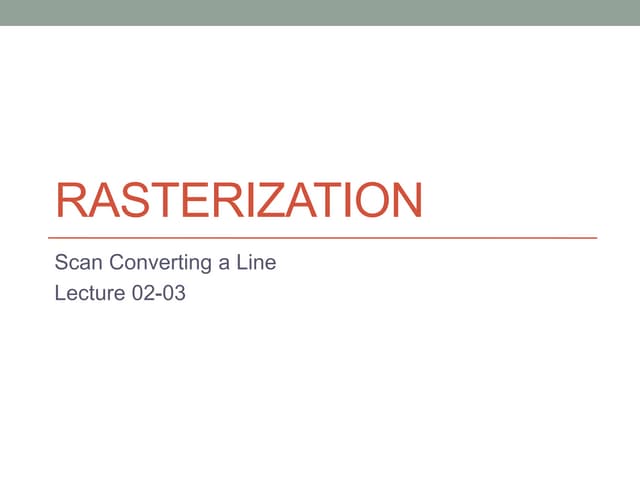 RASTERIZATION

Scan Converting a Line
Lecture 02-03